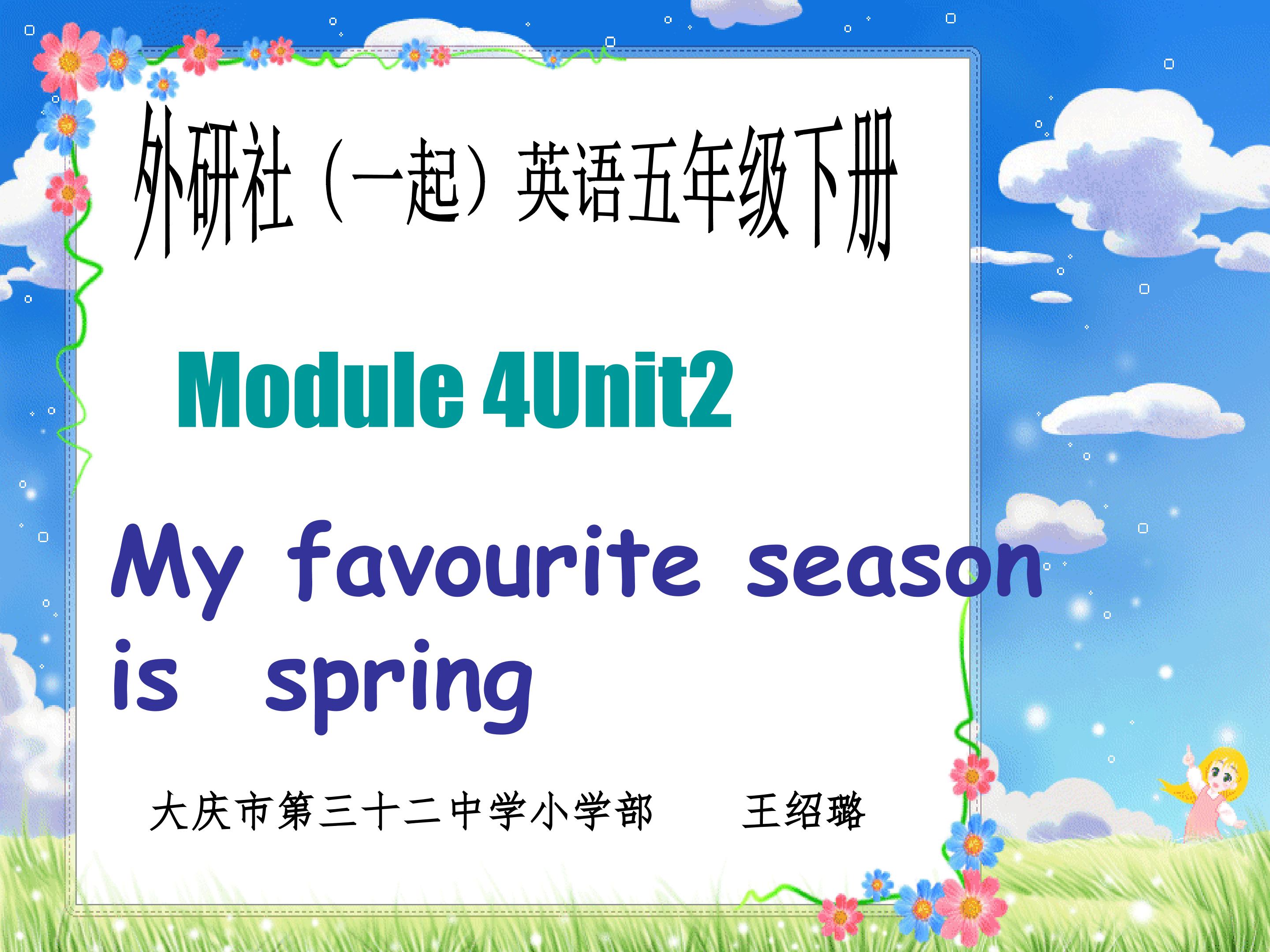 外研社（一起）英语五年级下册

Module 4Unit2

My favourite season is spring

大庆市第三十二中学小学部　　王绍璐